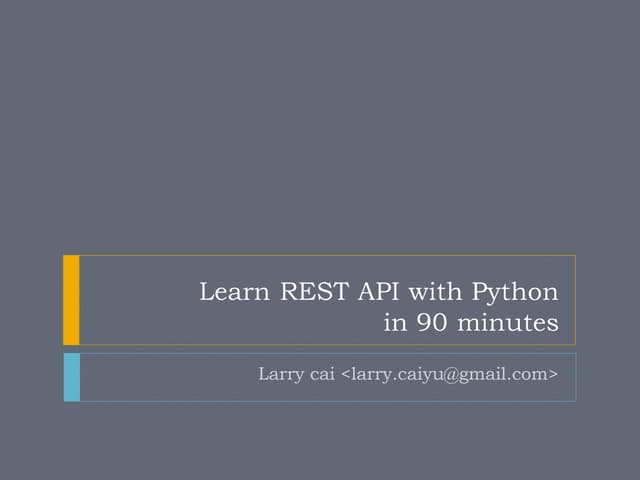 Learn REST API with Python in 90 minutes

Larry cai <larry.caiyu@gmail.com>